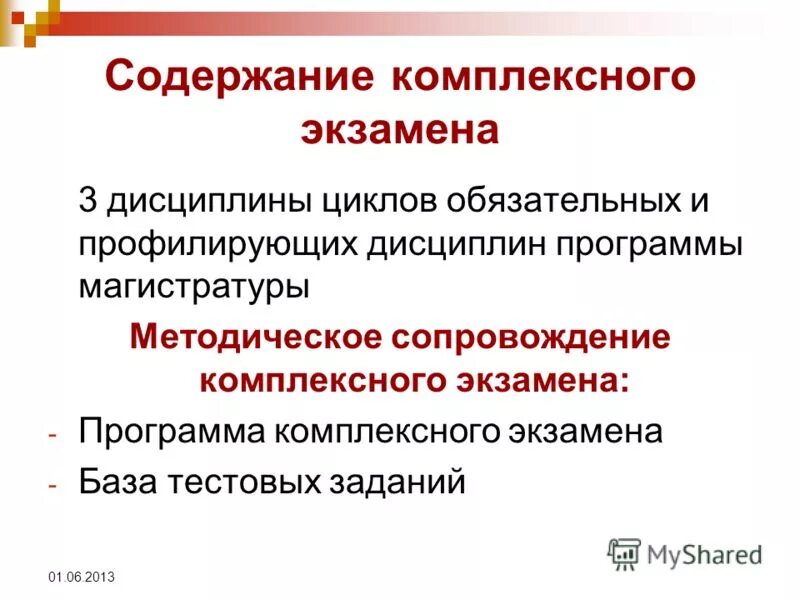 Содержание комплексного экзамена

3 дисциплины циклов обязательных и профилирующих дисциплин программы магистратуры

Методическое сопровождение комплексного экзамена:

- Программа комплексного экзамена
- База тестовых заданий

MyShared

01.06.2013